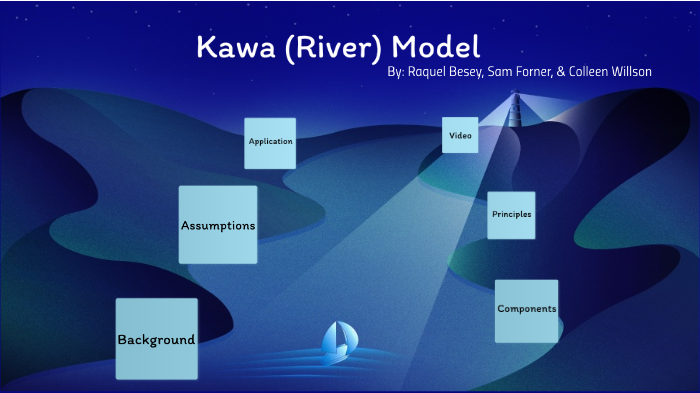 Kawa (River) Model
By: Raquel Besey, Sam Forner, & Colleen Willson

Application

Video

Assumptions

Principles

Components

Background